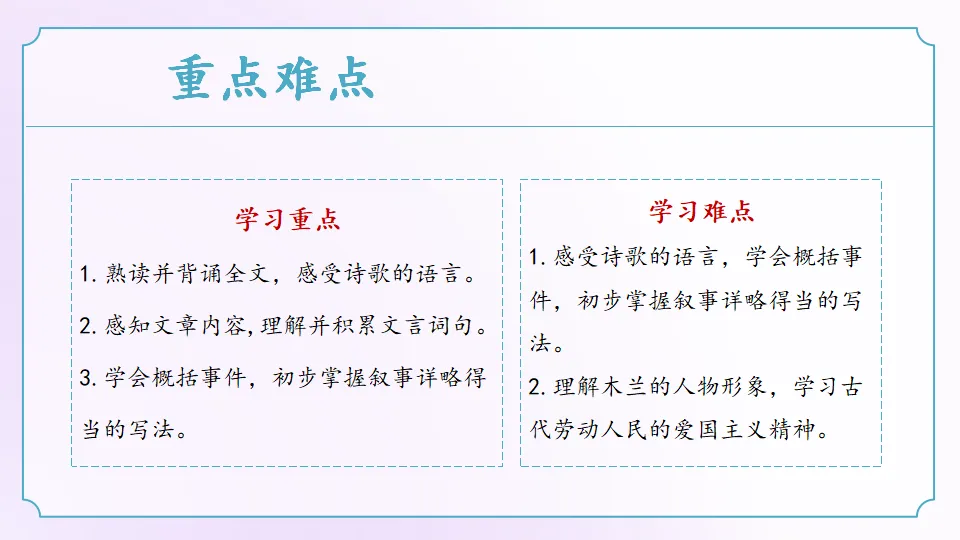 重点难点

学习重点

1. 熟读并背诵全文，感受诗歌的语言。

2. 感知文章内容,理解并积累文言词句。

3. 学会概括事件，初步掌握叙事详略得当的写法。

学习难点

1. 感受诗歌的语言，学会概括事件，初步掌握叙事详略得当的写法。

2. 理解木兰的人物形象，学习古代劳动人民的爱国主义精神。